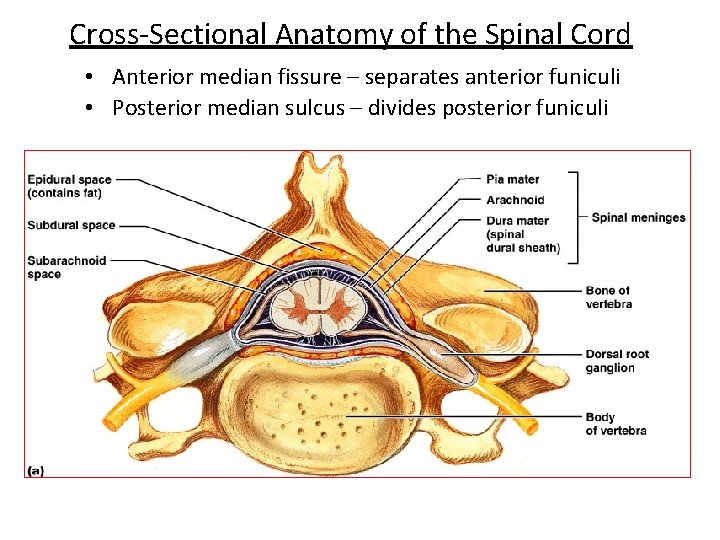 Cross-Sectional Anatomy of the Spinal Cord

• Anterior median fissure – separates anterior funiculi
• Posterior median sulcus – divides posterior funiculi

Epidural space (contains fat)
Subdural space
Subarachnoid space
Pia mater
Arachnoid
Dura mater (spinal dural sheath)
Spinal meninges
Bone of vertebra
Dorsal root ganglion
Body of vertebra
(a)